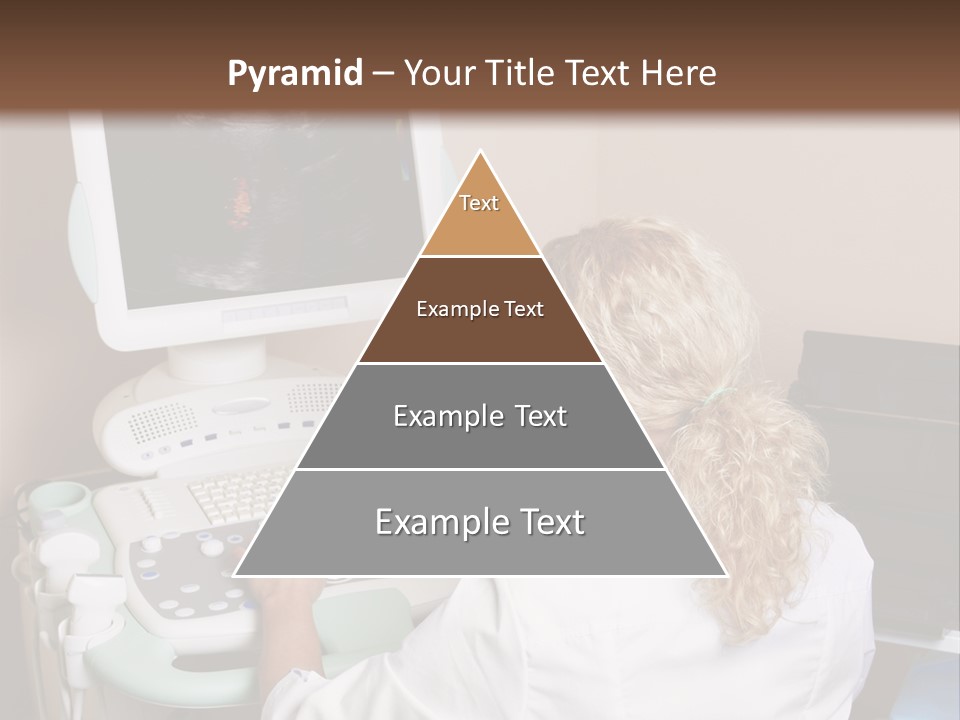 Pyramid – Your Title Text Here

Text

Example Text

Example Text

Example Text